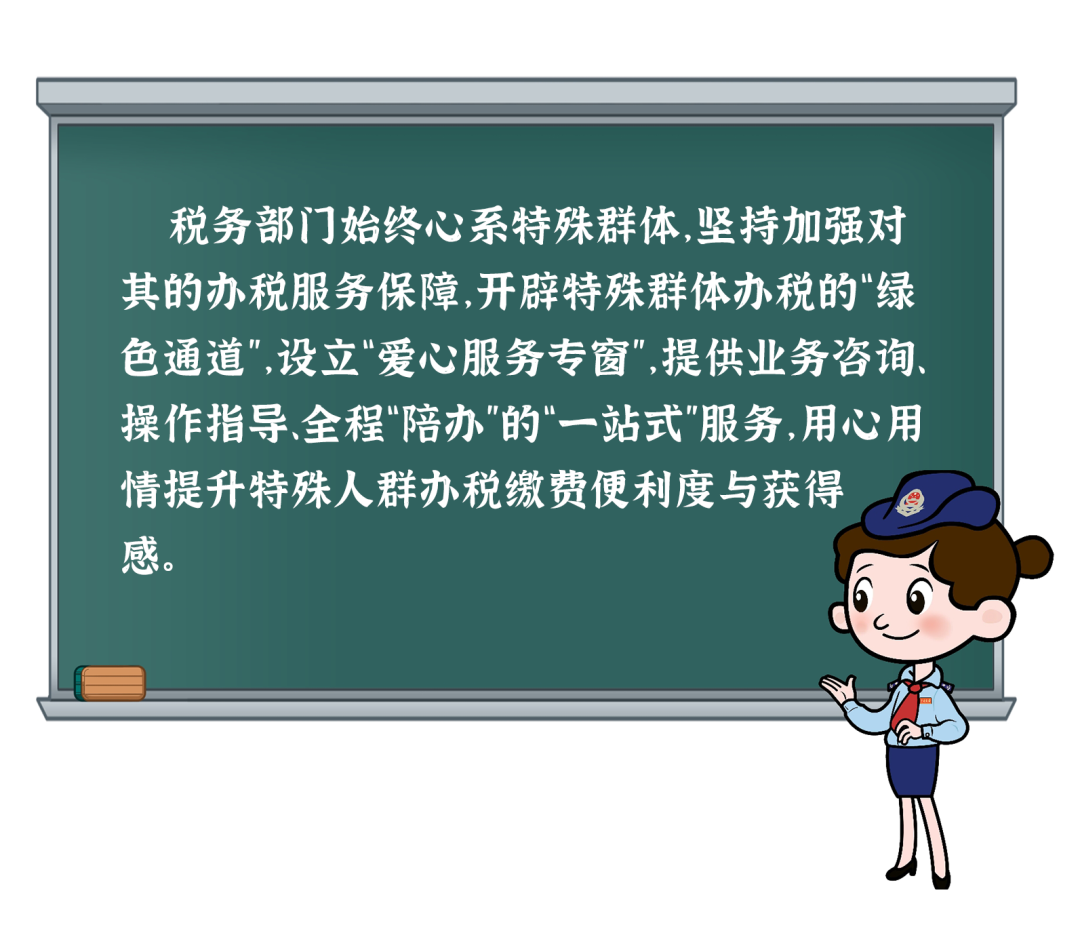 税务部门始终心系特殊群体,坚持加强对其的办税服务保障,开辟特殊群体办税的“绿色通道”,设立“爱心服务专窗”,提供业务咨询、操作指导、全程“陪办”的“一站式”服务,用心用情提升特殊人群办税缴费便利度与获得感。